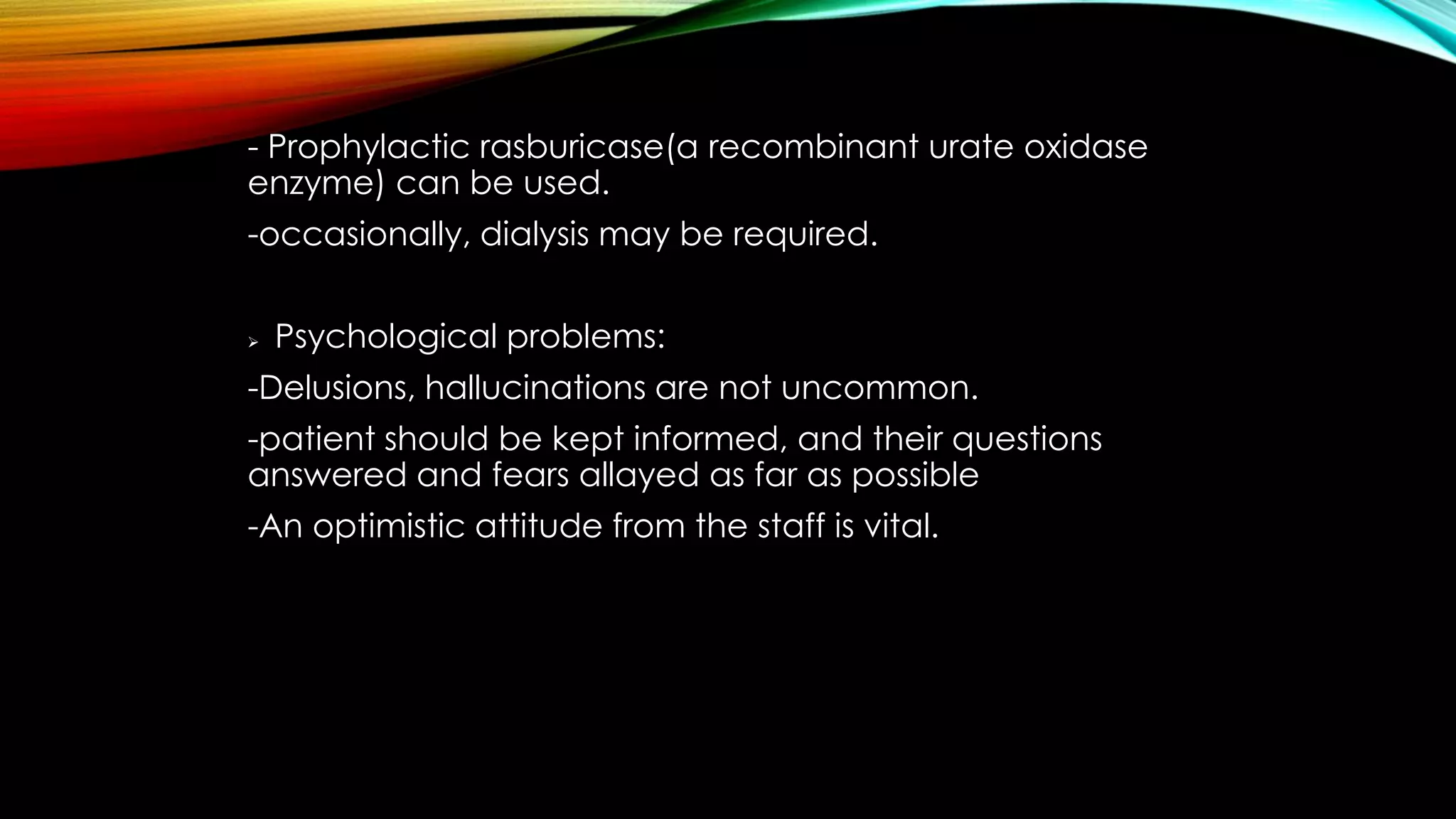 - Prophylactic rasburicase(a recombinant urate oxidase enzyme) can be used.

-occasionally, dialysis may be required.

➢ Psychological problems:

-Delusions, hallucinations are not uncommon.

-patient should be kept informed, and their questions answered and fears allayed as far as possible

-An optimistic attitude from the staff is vital.